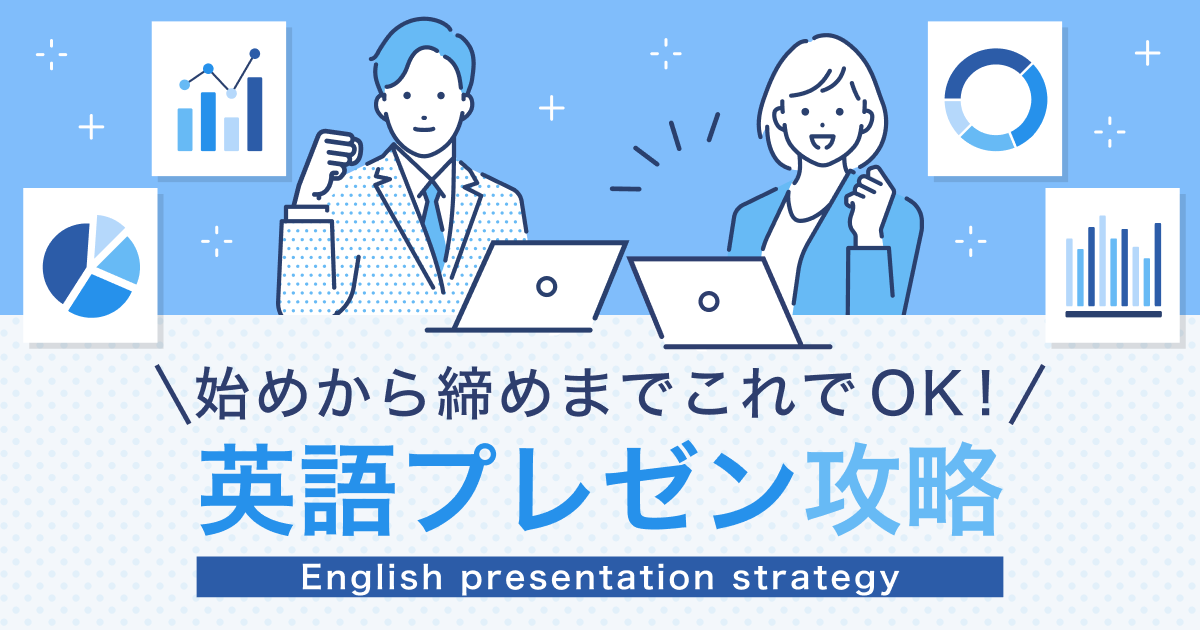 \始めから締めまでこれでOK!/
英語プレゼン攻略
English presentation strategy